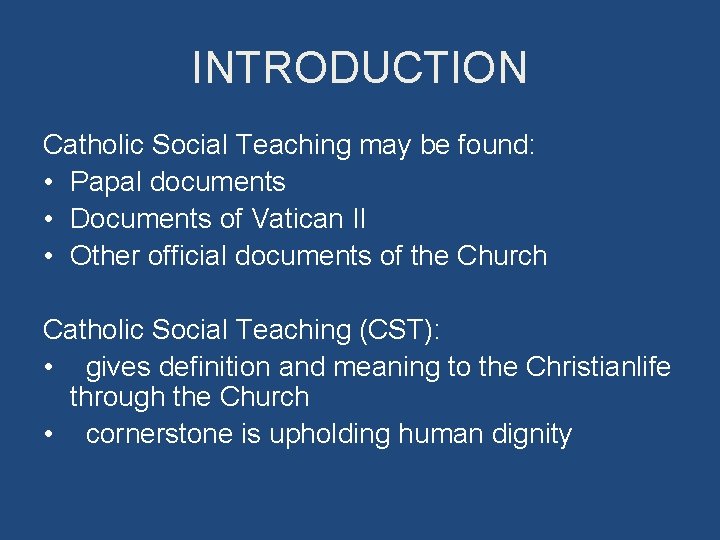 INTRODUCTION

Catholic Social Teaching may be found:
• Papal documents
• Documents of Vatican II
• Other official documents of the Church

Catholic Social Teaching (CST):
• gives definition and meaning to the Christianlife through the Church
• cornerstone is upholding human dignity